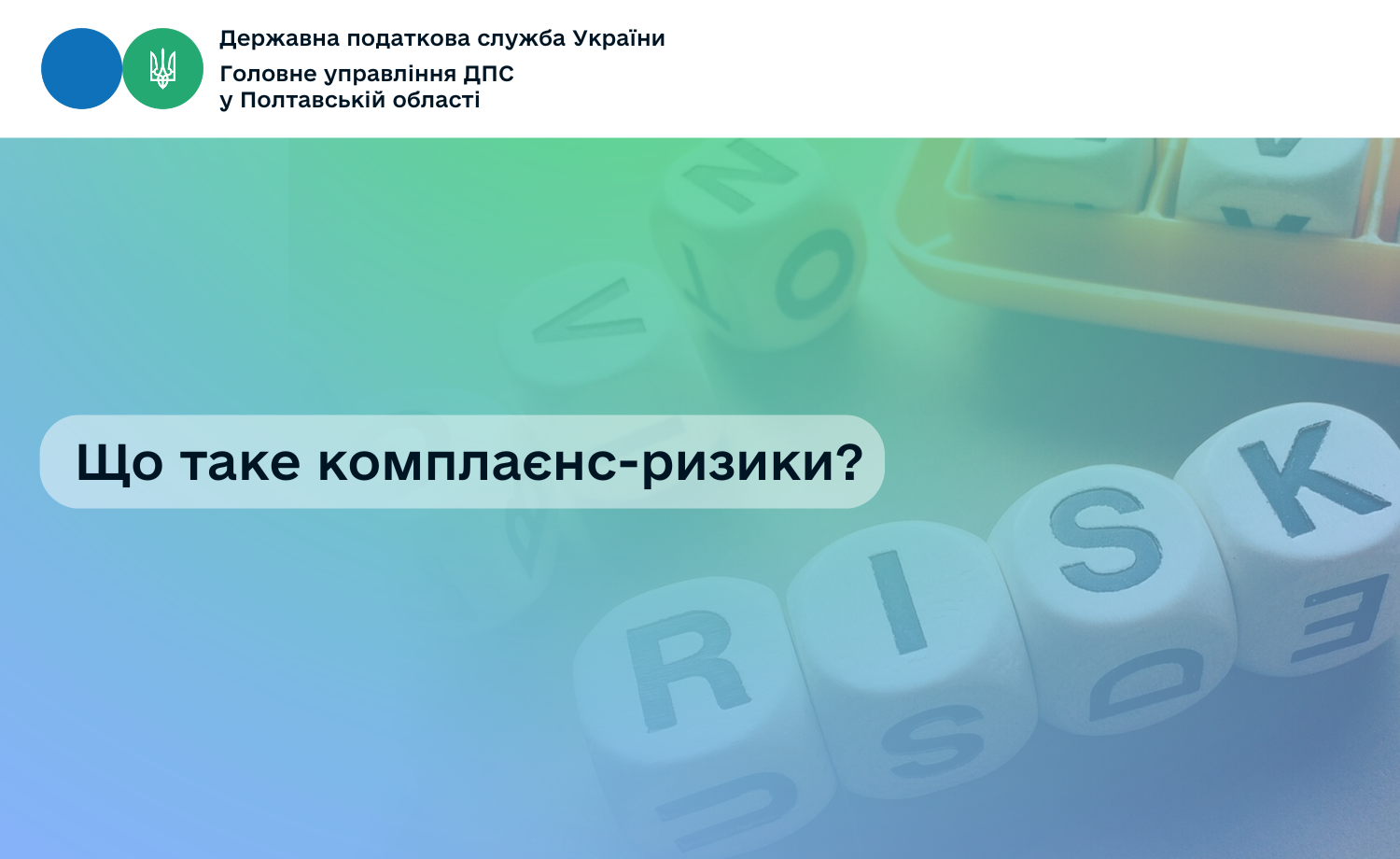 Державна податкова служба України

Головне управління ДПС у Полтавській області

Що таке комплаєнс-ризики?

RISK